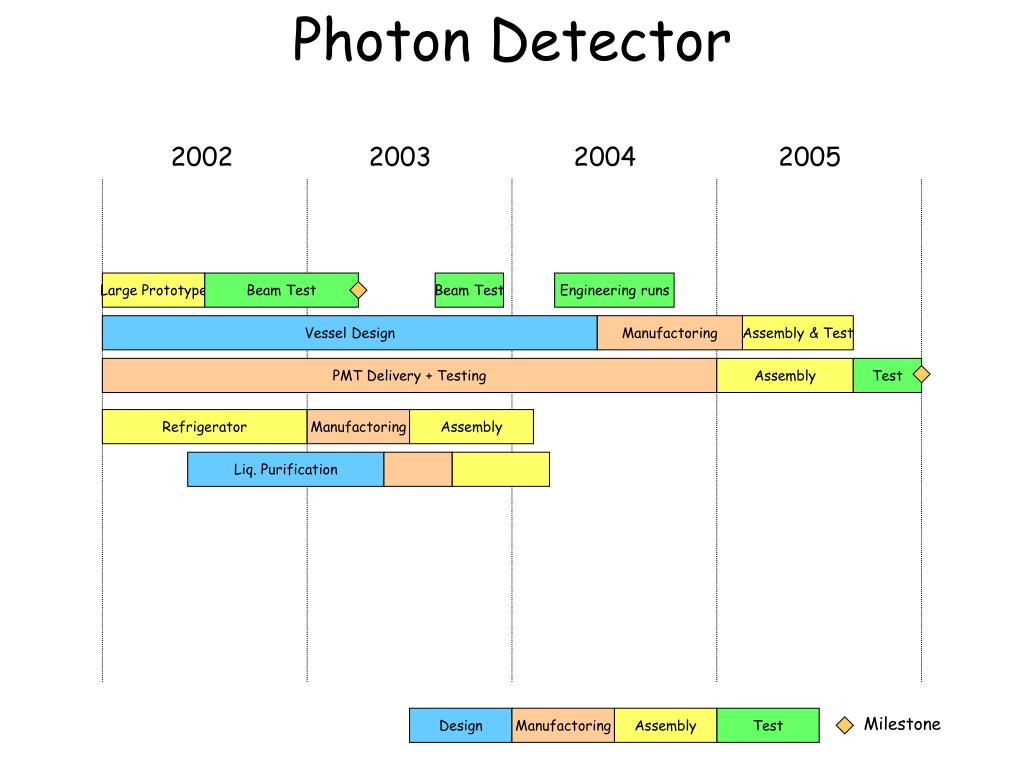 Photon Detector

2002 2003 2004 2005

Large Prototype Beam Test Beam Test Engineering runs

Vessel Design Manufactoring Assembly & Test

PMT Delivery + Testing Assembly Test

Refrigerator Manufactoring Assembly

Liq. Purification

Design Manufactoring Assembly Test Milestone